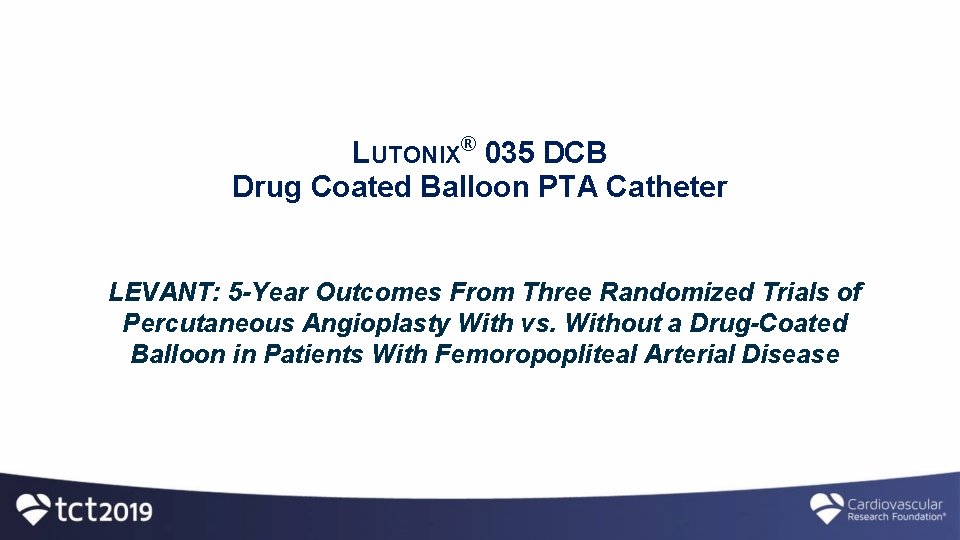 LUTONIX® 035 DCB
Drug Coated Balloon PTA Catheter

LEVANT: 5-Year Outcomes From Three Randomized Trials of Percutaneous Angioplasty With vs. Without a Drug-Coated Balloon in Patients With Femoropopliteal Arterial Disease

tct2019

Cardiovascular Research Foundation®